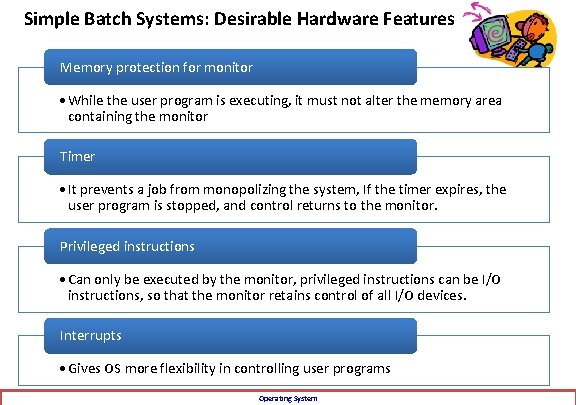 Simple Batch Systems: Desirable Hardware Features

Memory protection for monitor

• While the user program is executing, it must not alter the memory area containing the monitor

Timer

• It prevents a job from monopolizing the system, If the timer expires, the user program is stopped, and control returns to the monitor.

Privileged instructions

• Can only be executed by the monitor, privileged instructions can be I/O instructions, so that the monitor retains control of all I/O devices.

Interrupts

• Gives OS more flexibility in controlling user programs

Operating System